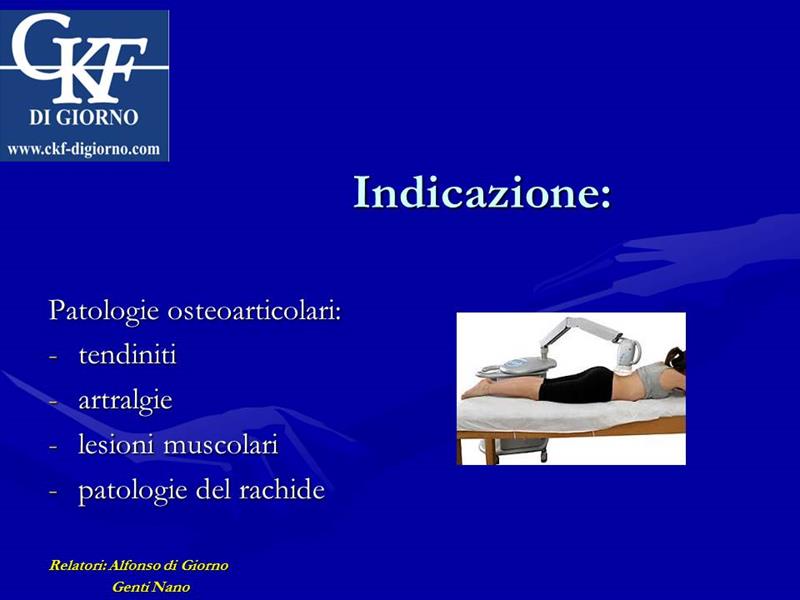 CKF
DI GIORNO
www.ckf-digiorno.com

Indicazione:

Patologie osteoarticolari:
- tendiniti
- artralgie
- lesioni muscolari
- patologie del rachide

Relatori: Alfonso di Giorno
Genti Nano